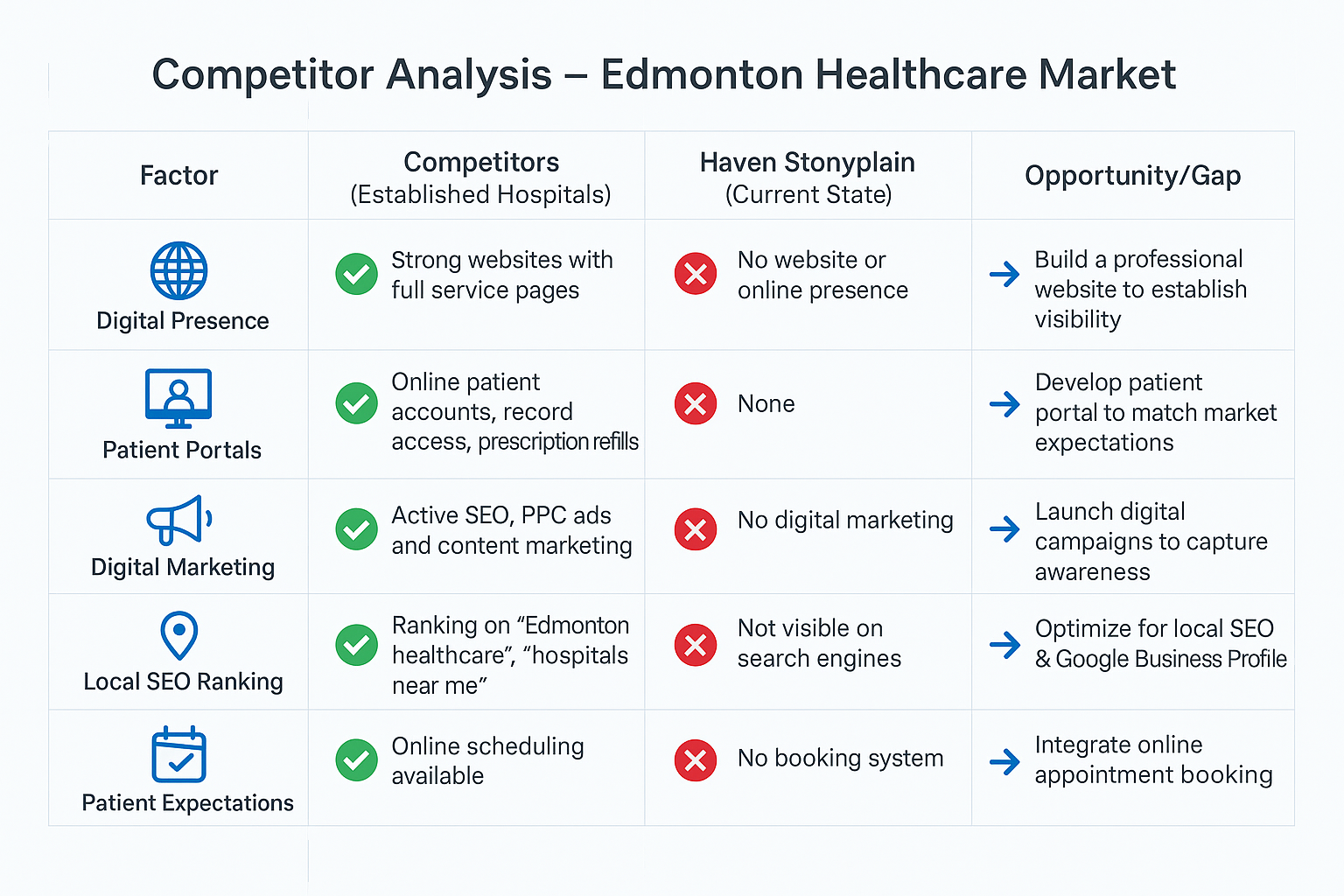 Competitor Analysis – Edmonton Healthcare Market

| Factor | Competitors (Established Hospitals) | Haven Stonyplain (Current State) | Opportunity/Gap |
|---|---|---|---|
| Digital Presence | Strong websites with full service pages | No website or online presence | Build a professional website to establish visibility |
| Patient Portals | Online patient accounts, record access, prescription refills | None | Develop patient portal to match market expectations |
| Digital Marketing | Active SEO, PPC ads and content marketing | No digital marketing | Launch digital campaigns to capture awareness |
| Local SEO Ranking | Ranking on “Edmonton healthcare”, “hospitals near me” | Not visible on search engines | Optimize for local SEO & Google Business Profile |
| Patient Expectations | Online scheduling available | No booking system | Integrate online appointment booking |